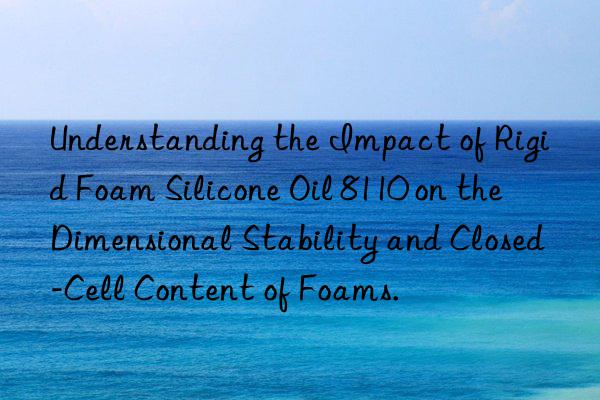 Understanding the Impact of Rigid Foam Silicone Oil 8110 on the Dimensional Stability and Closed-Cell Content of Foams.